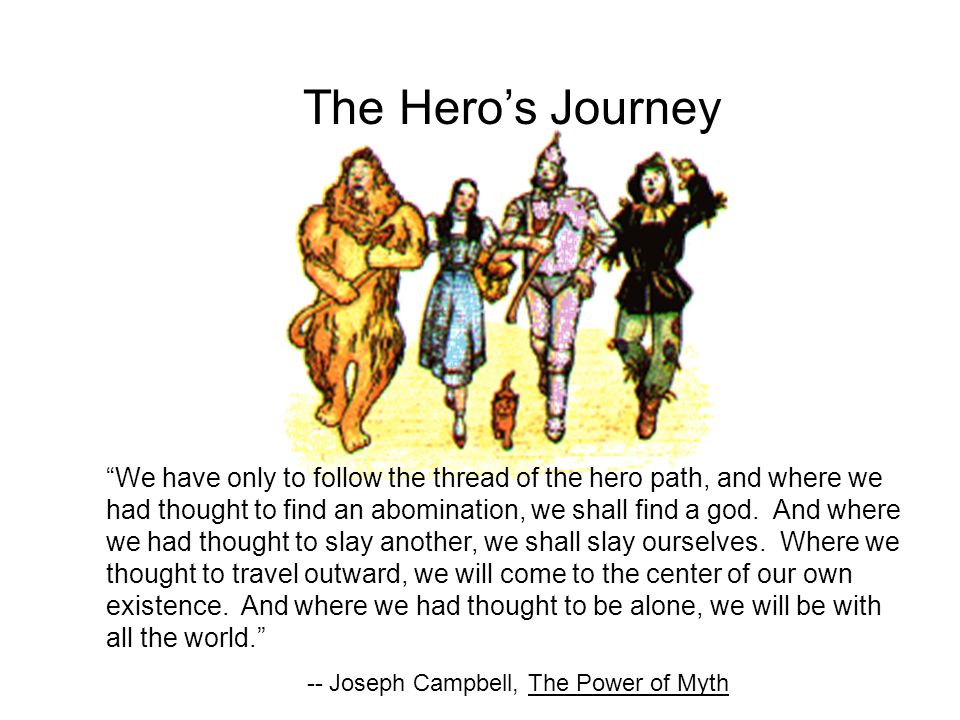 The Hero’s Journey

“We have only to follow the thread of the hero path, and where we had thought to find an abomination, we shall find a god. And where we had thought to slay another, we shall slay ourselves. Where we thought to travel outward, we will come to the center of our own existence. And where we had thought to be alone, we will be with all the world.”

-- Joseph Campbell, The Power of Myth